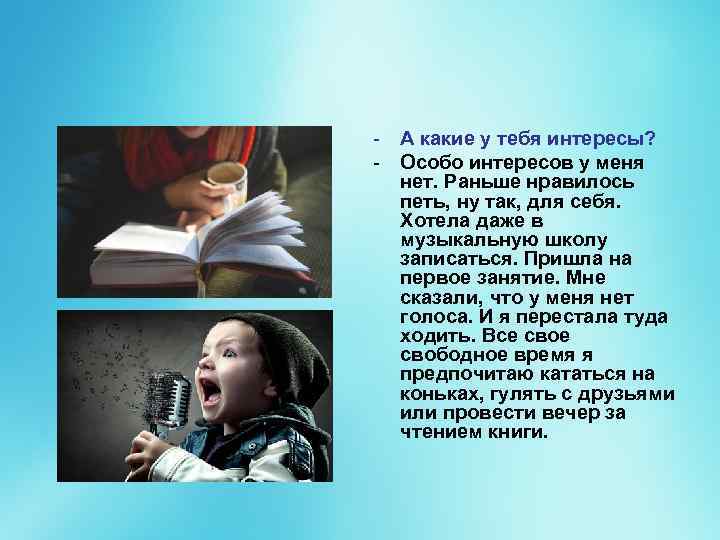 - А какие у тебя интересы?
- Особо интересов у меня нет. Раньше нравилось петь, ну так, для себя. Хотела даже в музыкальную школу записаться. Пришла на первое занятие. Мне сказали, что у меня нет голоса. И я перестала туда ходить. Все свое свободное время я предпочитаю кататься на коньках, гулять с друзьями или провести вечер за чтением книги.